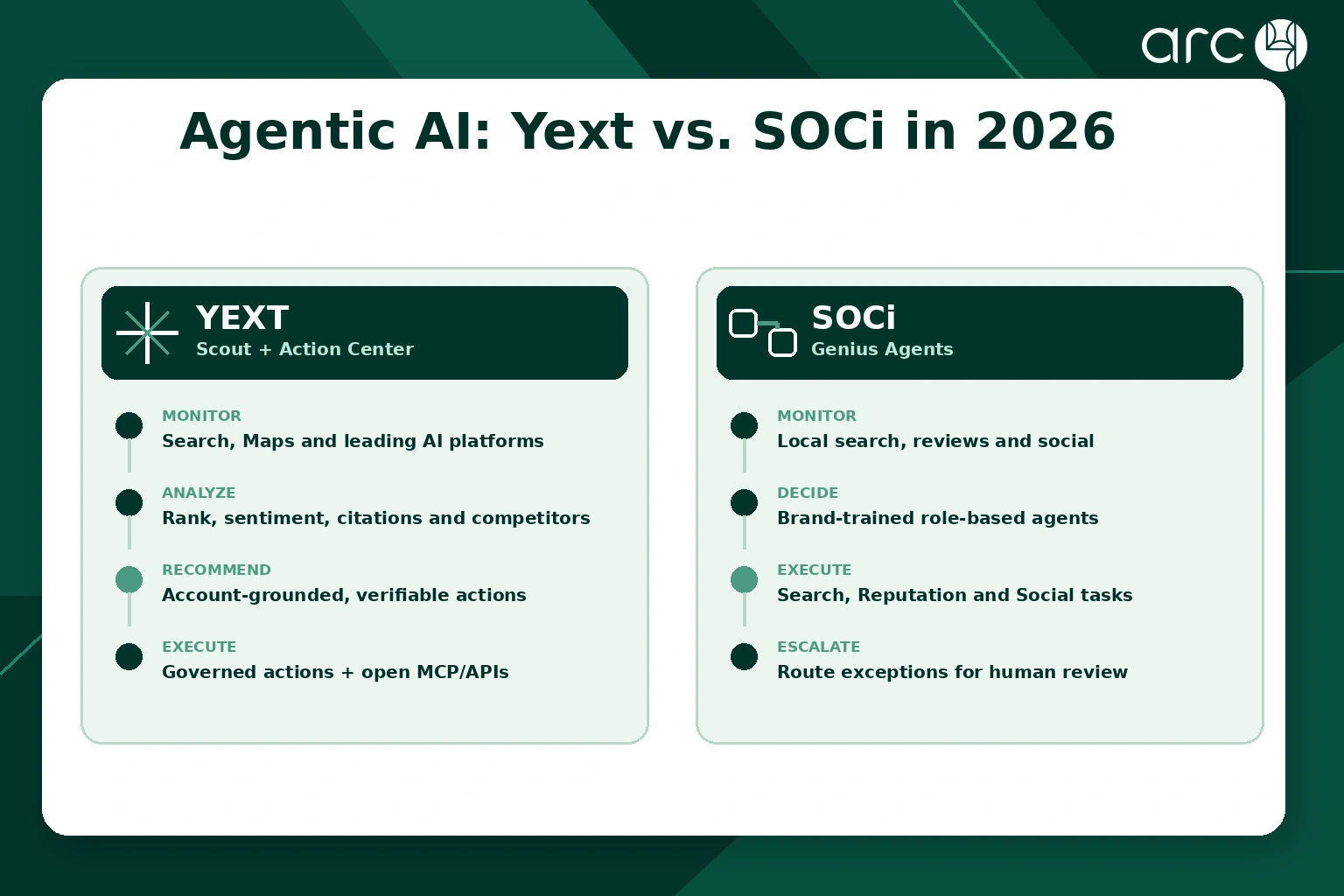 arc

Agentic AI: Yext vs. SOCi in 2026

YEXT
Scout + Action Center

MONITOR
Search, Maps and leading AI platforms

ANALYZE
Rank, sentiment, citations and competitors

RECOMMEND
Account-grounded, verifiable actions

EXECUTE
Governed actions + open MCP/APIs

SOCi
Genius Agents

MONITOR
Local search, reviews and social

DECIDE
Brand-trained role-based agents

EXECUTE
Search, Reputation and Social tasks

ESCALATE
Route exceptions for human review